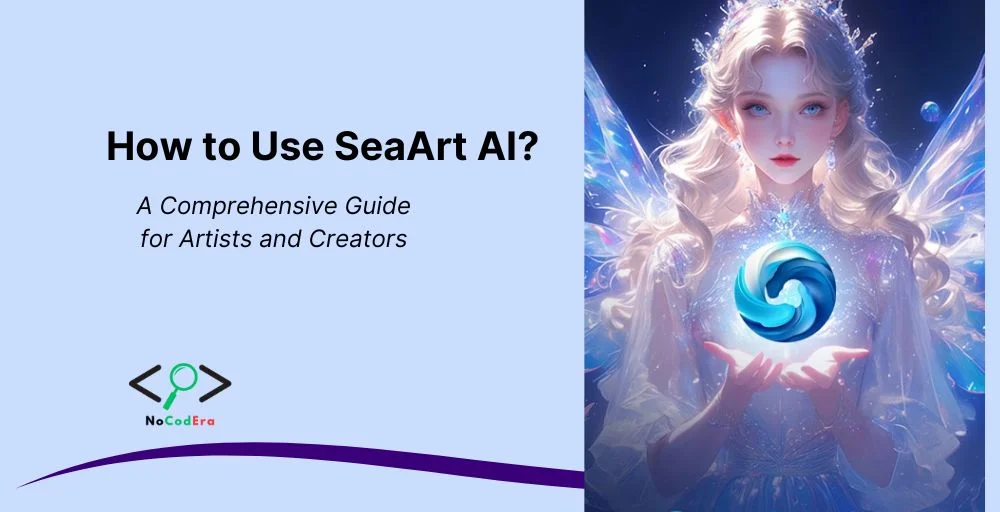 How to Use SeaArt AI?

A Comprehensive Guide for Artists and Creators

NoCodEra